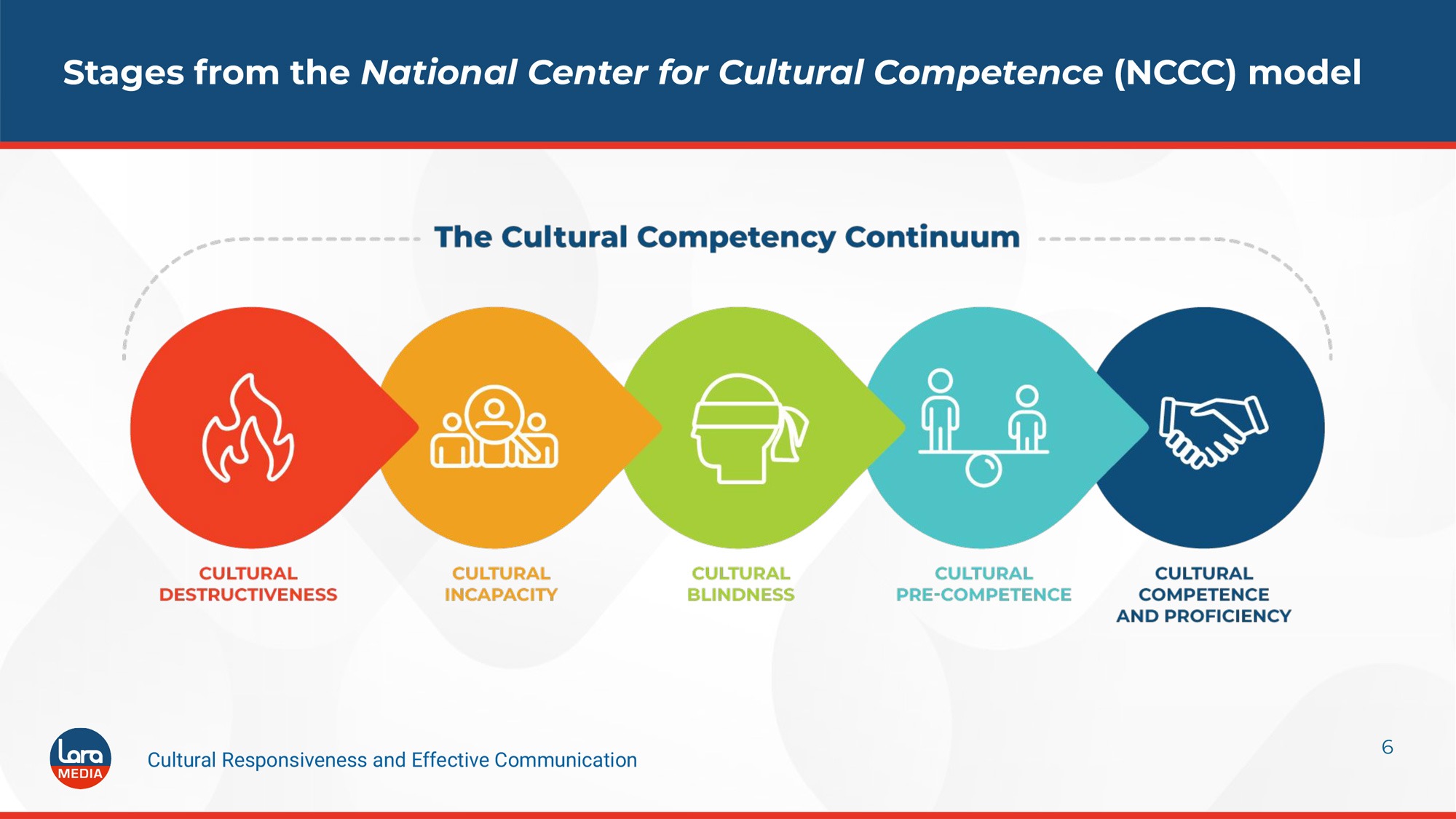 Stages from the National Center for Cultural Competence (NCCC) model

The Cultural Competency Continuum

CULTURAL DESTRUCTIVENESS

CULTURAL INCAPACITY

CULTURAL BLINDNESS

CULTURAL PRE-COMPETENCE

CULTURAL COMPETENCE AND PROFICIENCY

Lara MEDIA

Cultural Responsiveness and Effective Communication

6